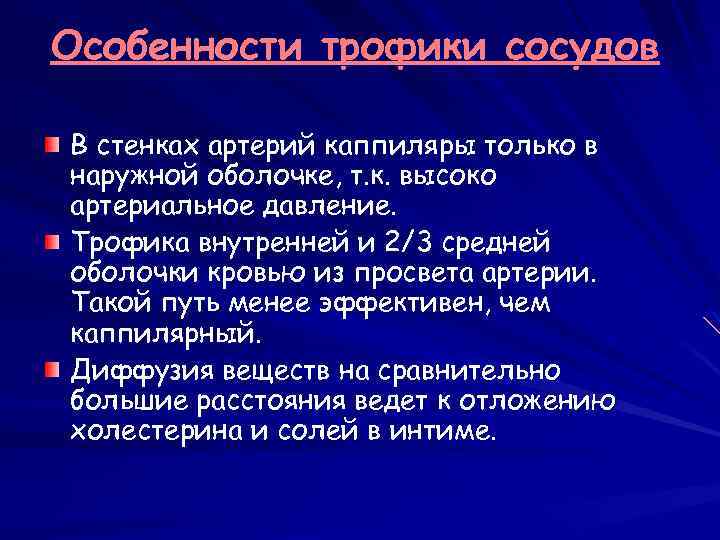 Особенности трофики сосудов

В стенках артерий каппиляры только в наружной оболочке, т.к. высоко артериальное давление.

Трофика внутренней и 2/3 средней оболочки кровью из просвета артерии. Такой путь менее эффективен, чем каппилярный.

Диффузия веществ на сравнительно большие расстояния ведет к отложению холестерина и солей в интиме.